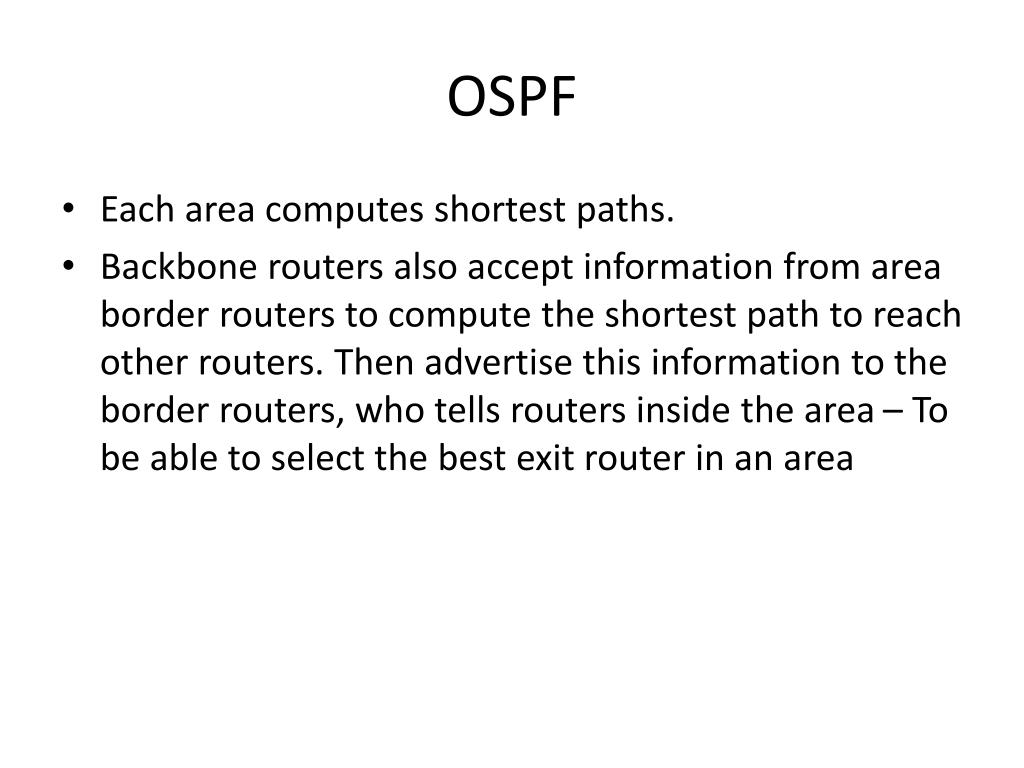 OSPF

• Each area computes shortest paths.
• Backbone routers also accept information from area border routers to compute the shortest path to reach other routers. Then advertise this information to the border routers, who tells routers inside the area – To be able to select the best exit router in an area